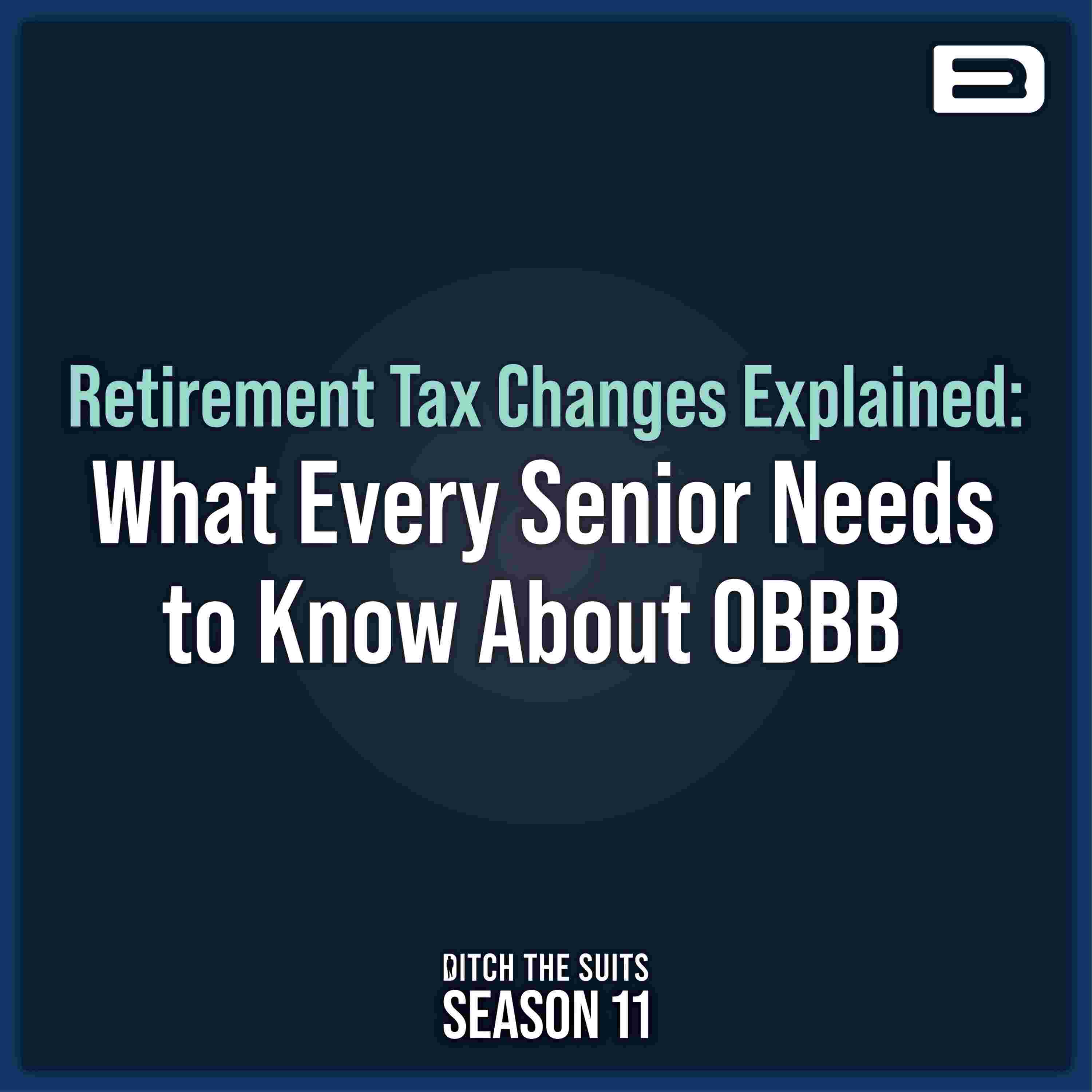 Retirement Tax Changes Explained:
What Every Senior Needs to Know About OBBB

DITCH THE SUITS
SEASON 11